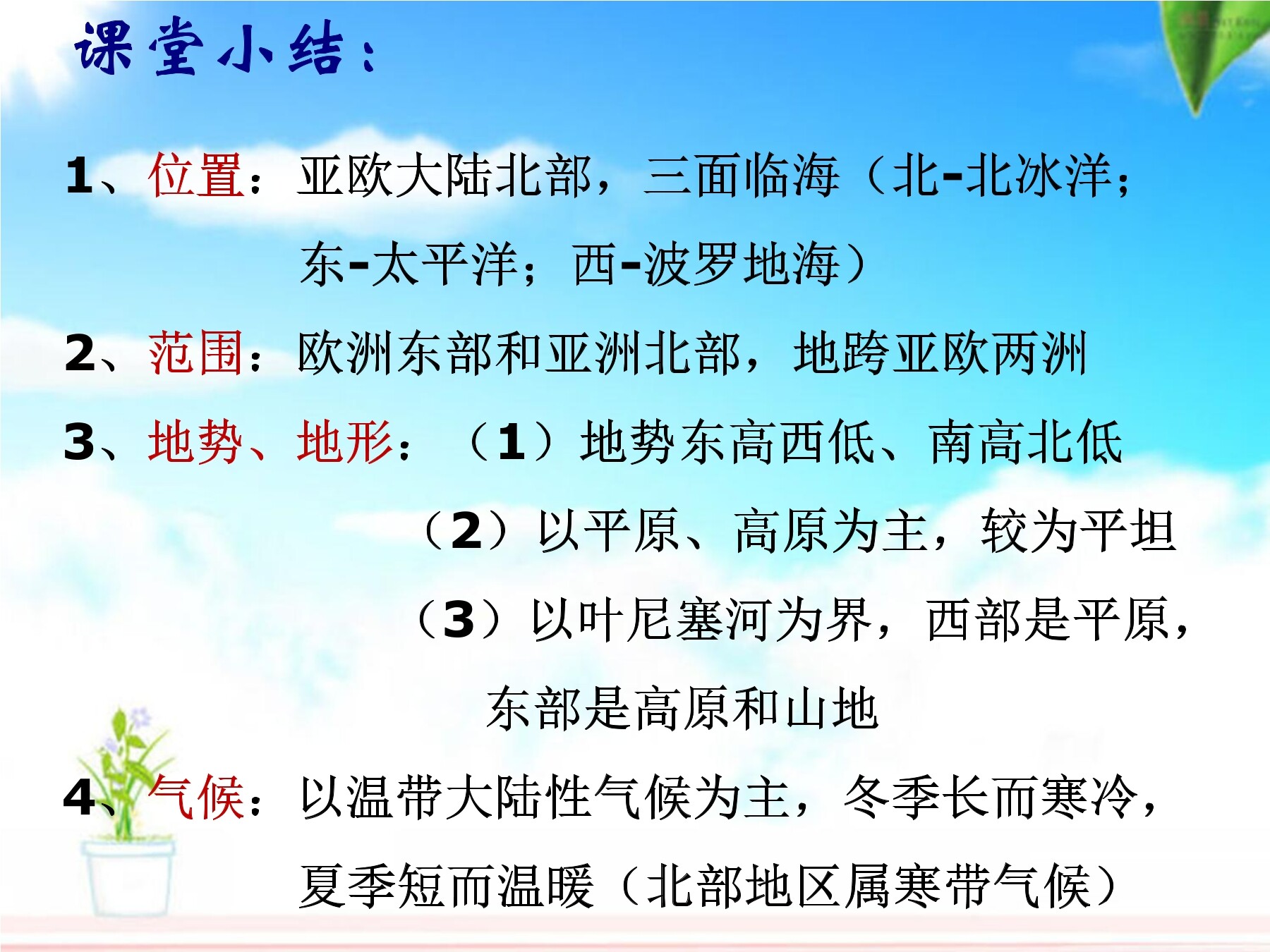 课堂小结：

1、位置：亚欧大陆北部，三面临海（北-北冰洋；东-太平洋；西-波罗地海）

2、范围：欧洲东部和亚洲北部，地跨亚欧两洲

3、地势、地形：（1）地势东高西低、南高北低

（2）以平原、高原为主，较为平坦

（3）以叶尼塞河为界，西部是平原，东部是高原和山地

4、气候：以温带大陆性气候为主，冬季长而寒冷，夏季短而温暖（北部地区属寒带气候）